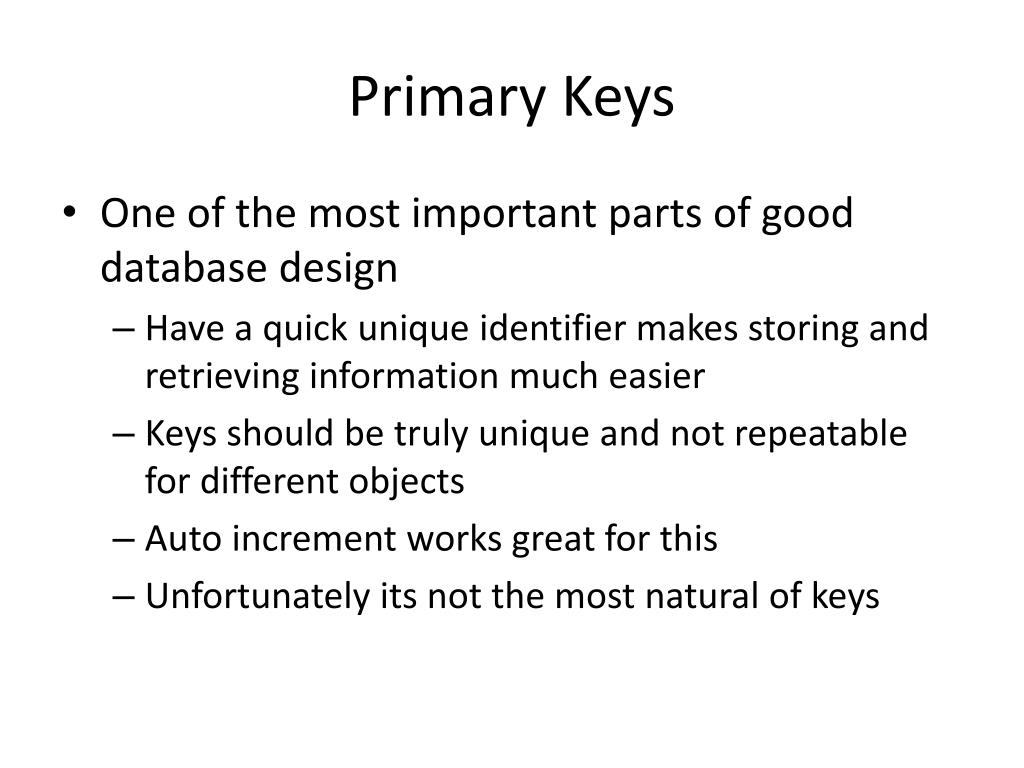 Primary Keys

• One of the most important parts of good database design
– Have a quick unique identifier makes storing and retrieving information much easier
– Keys should be truly unique and not repeatable for different objects
– Auto increment works great for this
– Unfortunately its not the most natural of keys